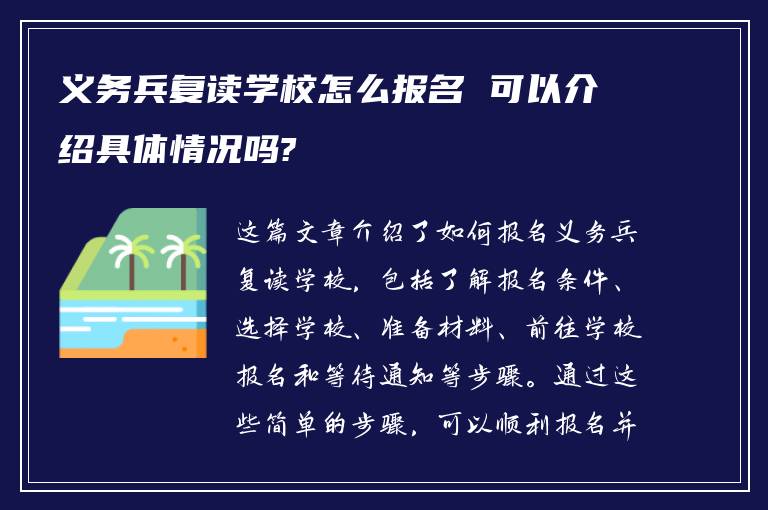 义务兵复读学校怎么报名 可以介绍具体情况吗?

这篇文章介绍了如何报名义务兵复读学校，包括了解报名条件、选择学校、准备材料、前往学校报名和等待通知等步骤。通过这些简单的步骤，可以顺利报名并